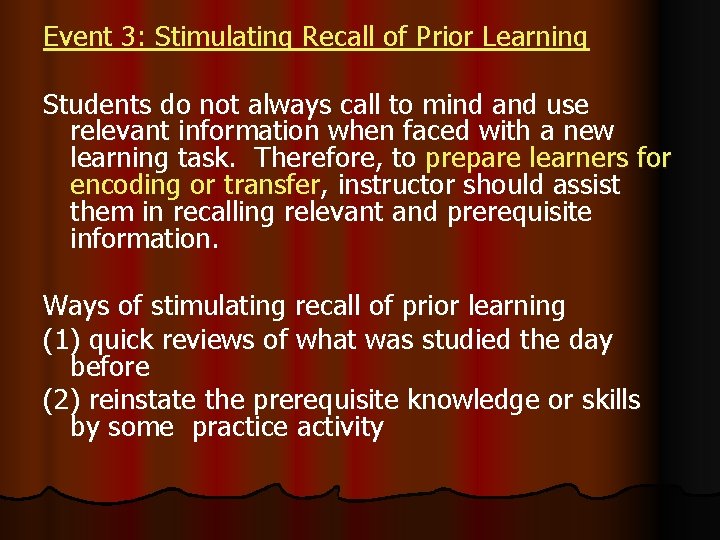 Event 3: Stimulating Recall of Prior Learning

Students do not always call to mind and use relevant information when faced with a new learning task. Therefore, to prepare learners for encoding or transfer, instructor should assist them in recalling relevant and prerequisite information.

Ways of stimulating recall of prior learning

(1) quick reviews of what was studied the day before

(2) reinstate the prerequisite knowledge or skills by some practice activity